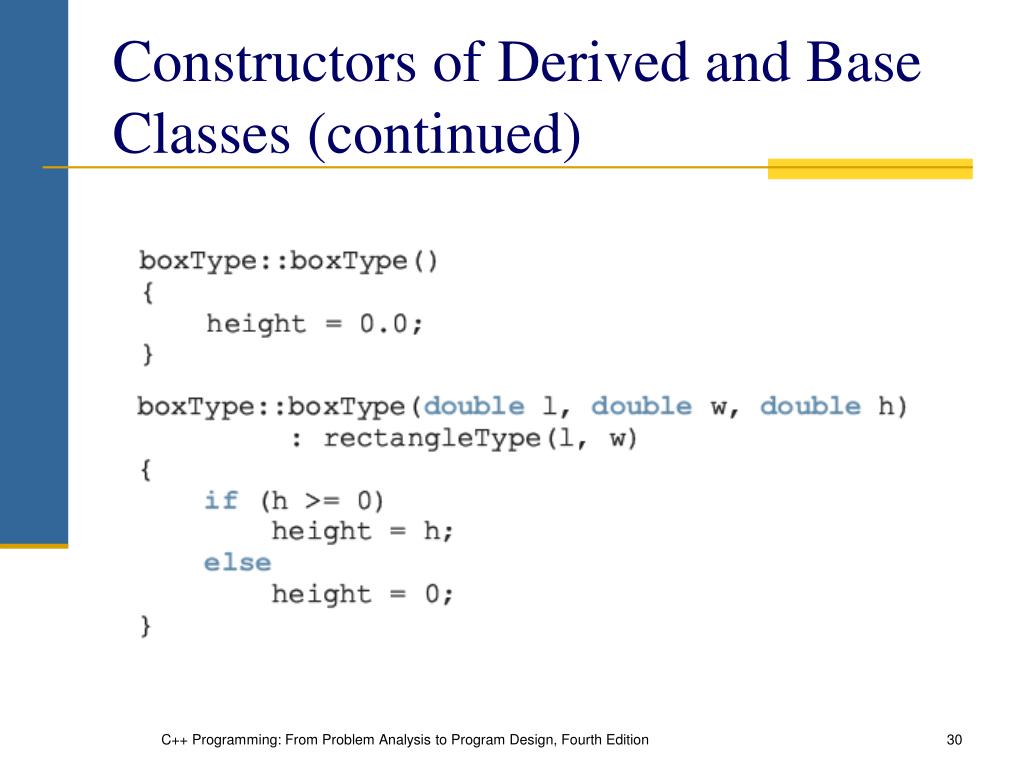 Constructors of Derived and Base Classes (continued)

boxType::boxType()
{
    height = 0.0;
}

boxType::boxType(double l, double w, double h)
        : rectangleType(l, w)
{
    if (h >= 0)
        height = h;
    else
        height = 0;
}

C++ Programming: From Problem Analysis to Program Design, Fourth Edition

30